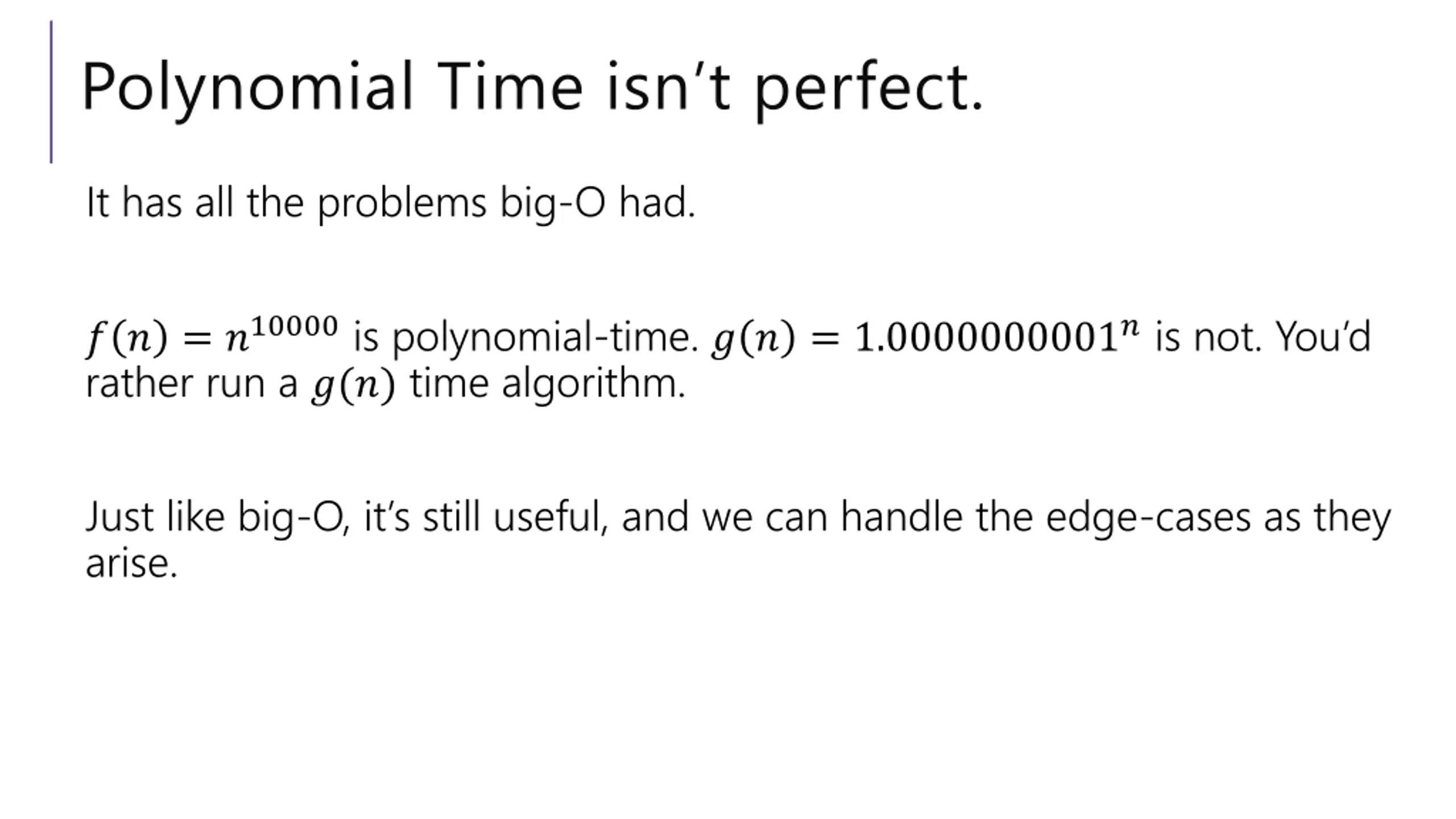 Polynomial Time isn’t perfect.

It has all the problems big-O had.

$f(n) = n^{10000}$ is polynomial-time. $g(n) = 1.0000000001^n$ is not. You’d rather run a $g(n)$ time algorithm.

Just like big-O, it’s still useful, and we can handle the edge-cases as they arise.